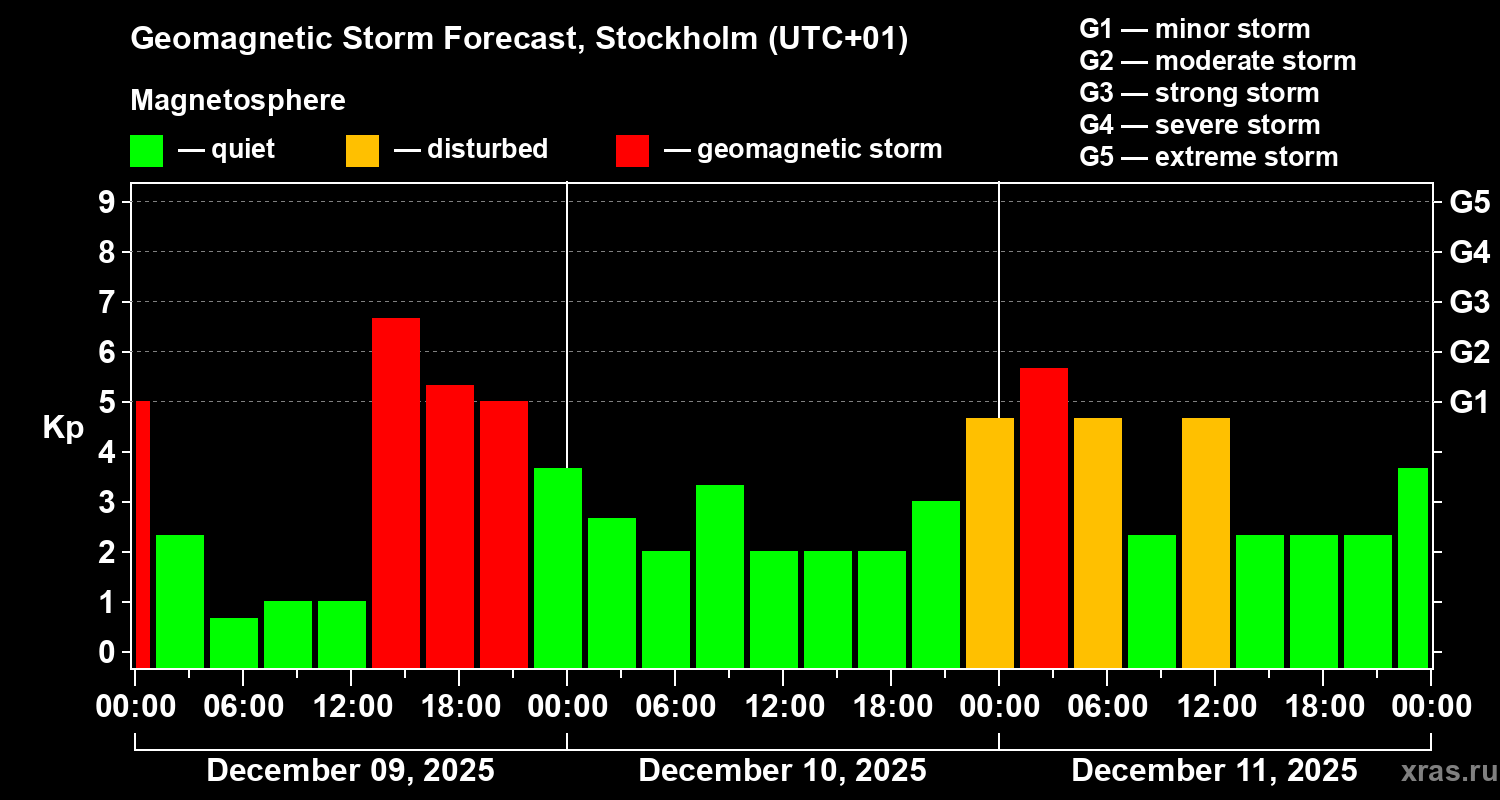 Geomagnetic Storm Forecast, Stockholm (UTC+01)

Magnetosphere

— quiet — disturbed — geomagnetic storm

G1 — minor storm
G2 — moderate storm
G3 — strong storm
G4 — severe storm
G5 — extreme storm

Kp

9
8
7
6
5
4
3
2
1
0

G5
G4
G3
G2
G1

00:00 06:00 12:00 18:00 00:00 06:00 12:00 18:00 00:00 06:00 12:00 18:00 00:00

December 09, 2025 December 10, 2025 December 11, 2025

xras.ru